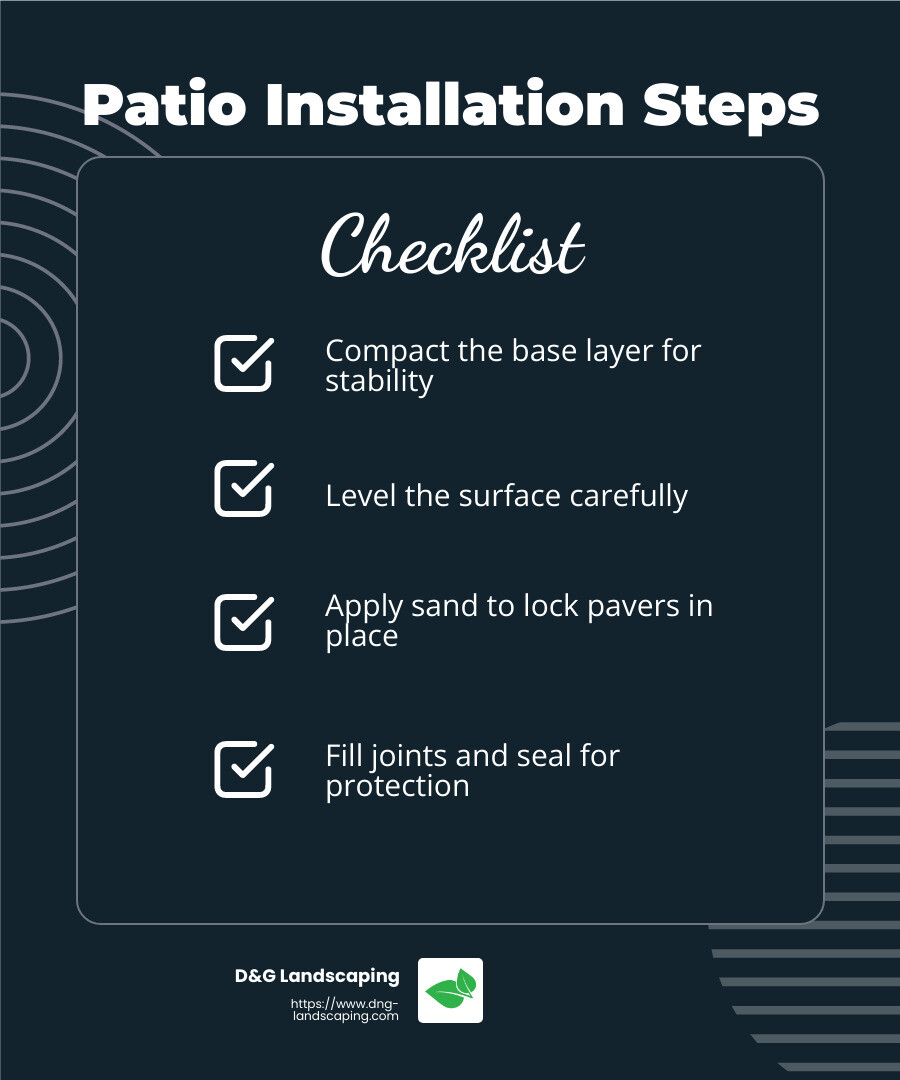 Patio Installation Steps

Checklist

Compact the base layer for stability

Level the surface carefully

Apply sand to lock pavers in place

Fill joints and seal for protection

D&G Landscaping
https://www.dng-landscaping.com